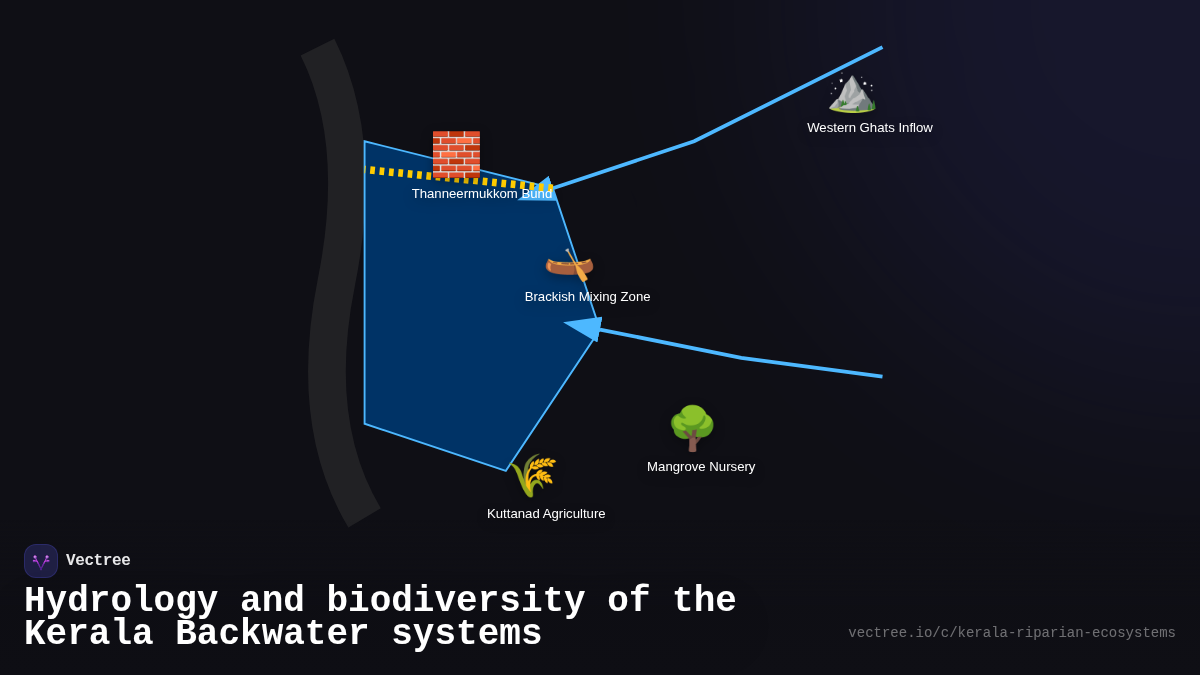 Western Ghats Inflow

Thanneermukkom Bund

Brackish Mixing Zone

Mangrove Nursery

Kuttanad Agriculture

Vectree

Hydrology and biodiversity of the Kerala Backwater systems

vectree.io/c/kerala-riparian-ecosystems